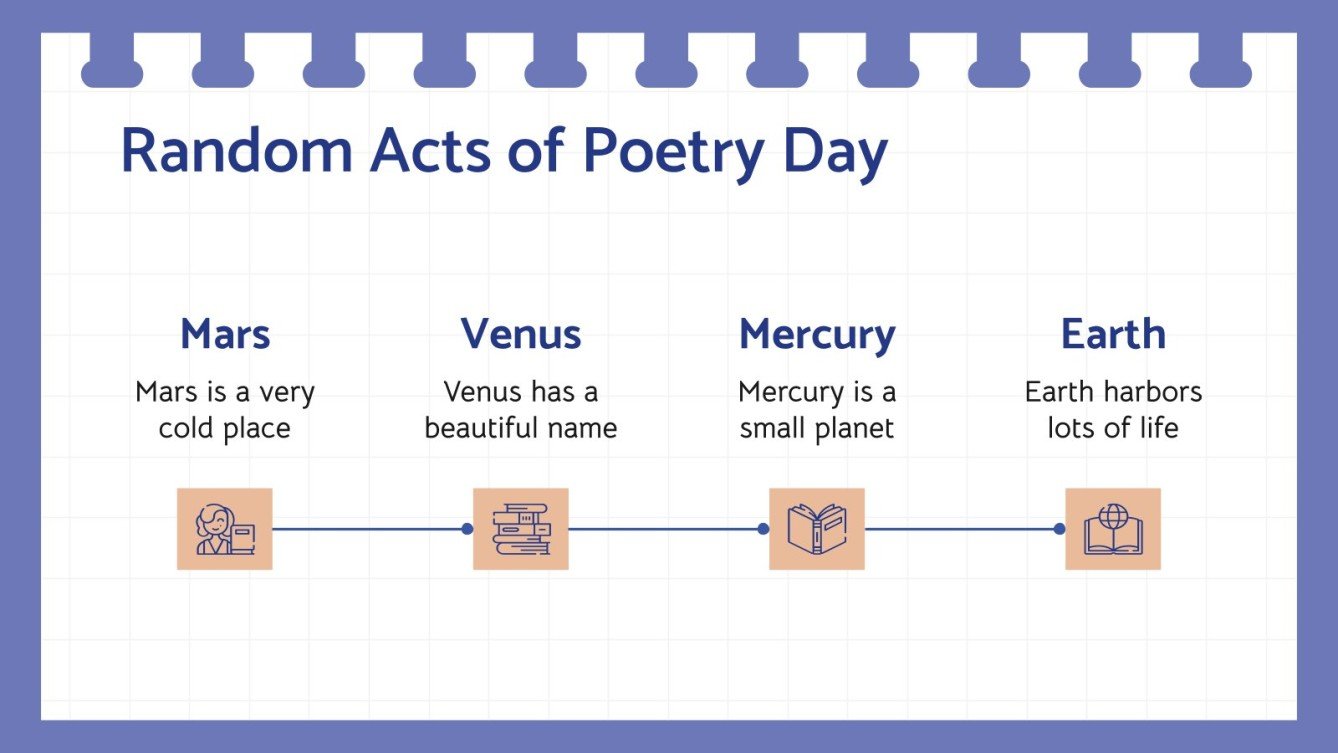 Random Acts of Poetry Day

Mars

Mars is a very cold place

Venus

Venus has a beautiful name

Mercury

Mercury is a small planet

Earth

Earth harbors lots of life